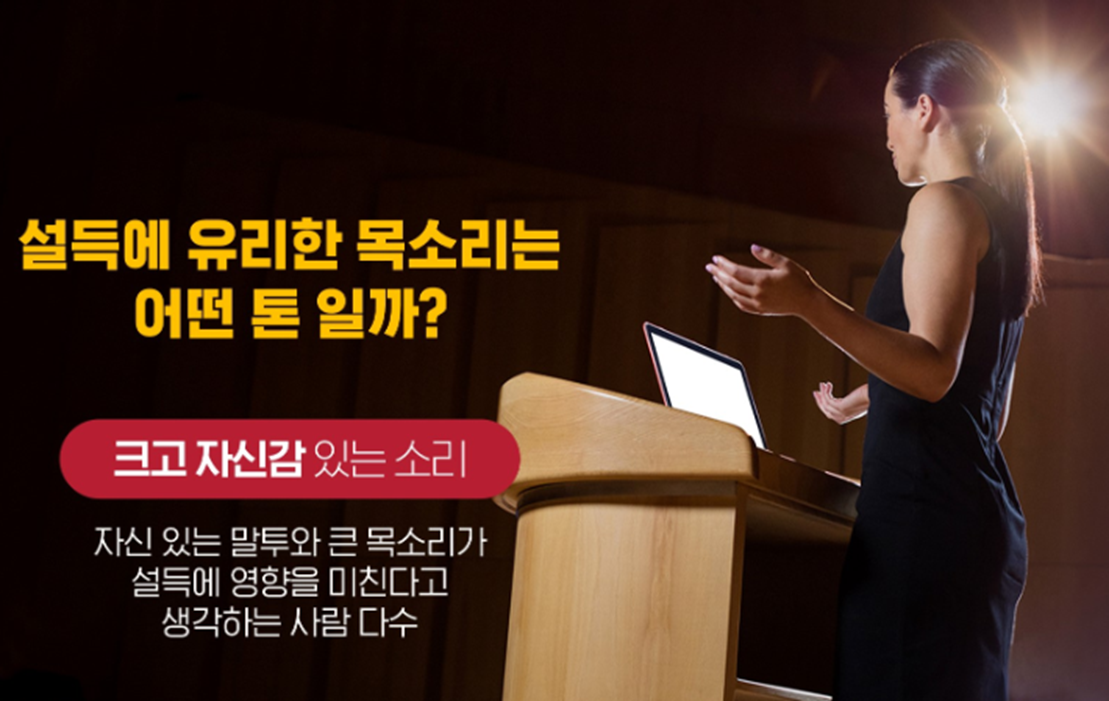 설득에 유리한 목소리는 어떤 톤 일까?

크고 자신감 있는 소리

자신 있는 말투와 큰 목소리가 설득에 영향을 미친다고 생각하는 사람 다수